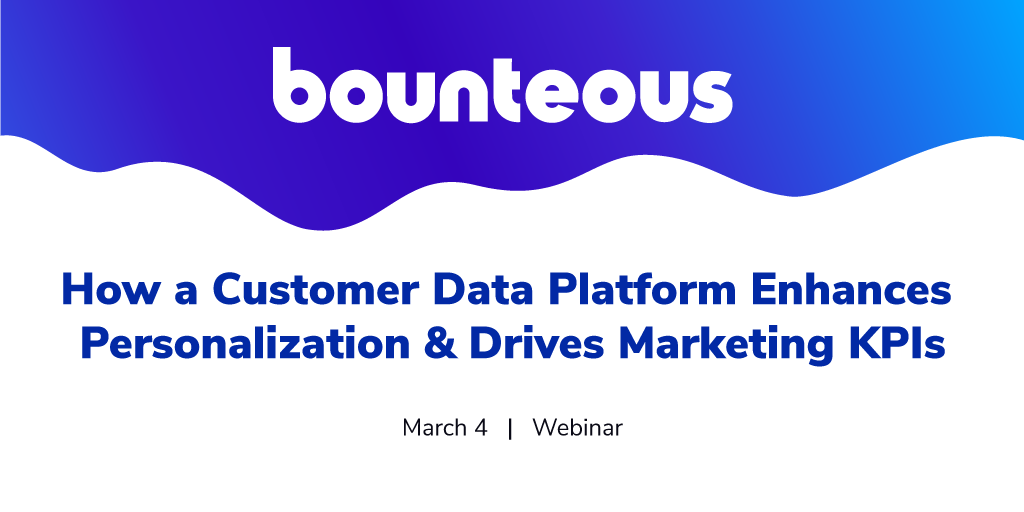 bounteous

How a Customer Data Platform Enhances Personalization & Drives Marketing KPIs

March 4 | Webinar